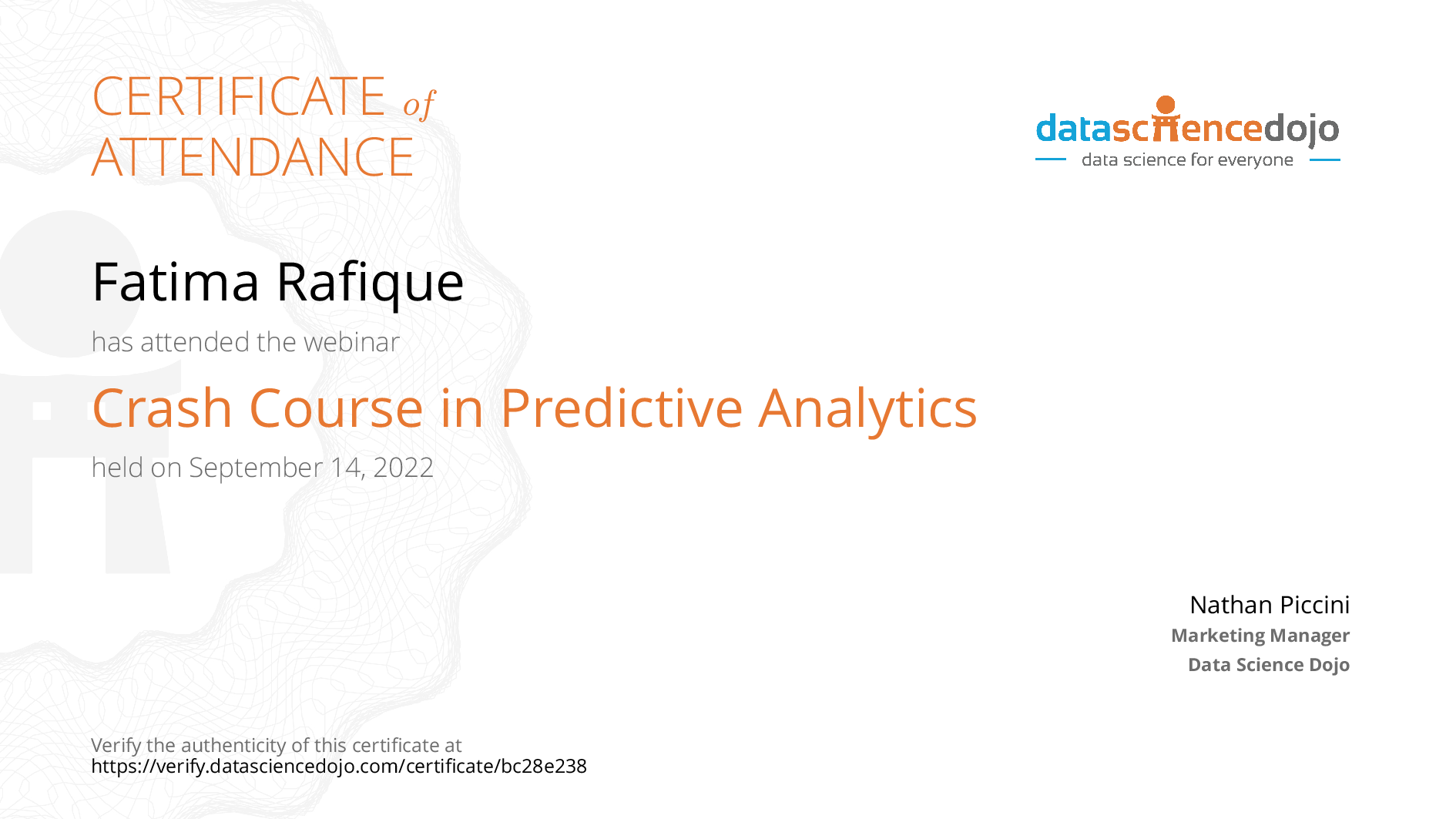 CERTIFICATE of ATTENDANCE

datasciencedojo
data science for everyone

Fatima Rafique

has attended the webinar

Crash Course in Predictive Analytics

held on September 14, 2022

Nathan Piccini
Marketing Manager
Data Science Dojo

Verify the authenticity of this certificate at
https://verify.datasciencedojo.com/certificate/bc28e238